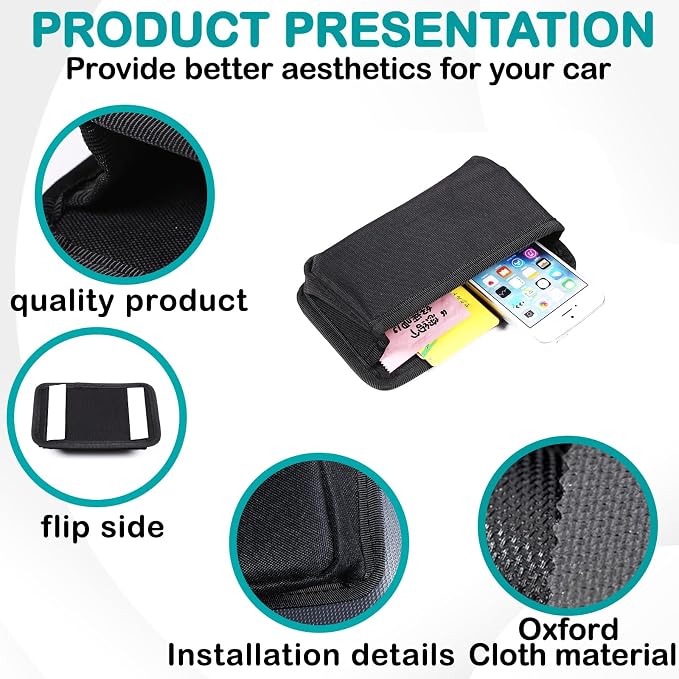 PRODUCT PRESENTATION
Provide better aesthetics for your car

quality product

flip side

Installation details

Oxford
Cloth material